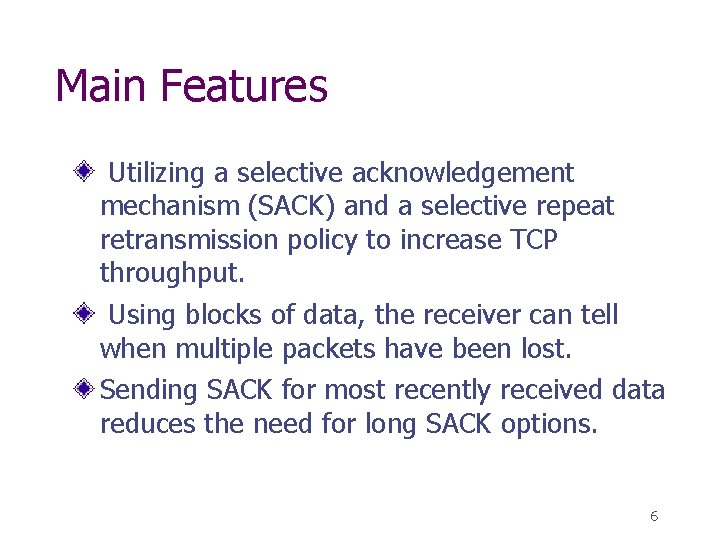 Main Features

Utilizing a selective acknowledgement mechanism (SACK) and a selective repeat retransmission policy to increase TCP throughput.

Using blocks of data, the receiver can tell when multiple packets have been lost.

Sending SACK for most recently received data reduces the need for long SACK options.

6